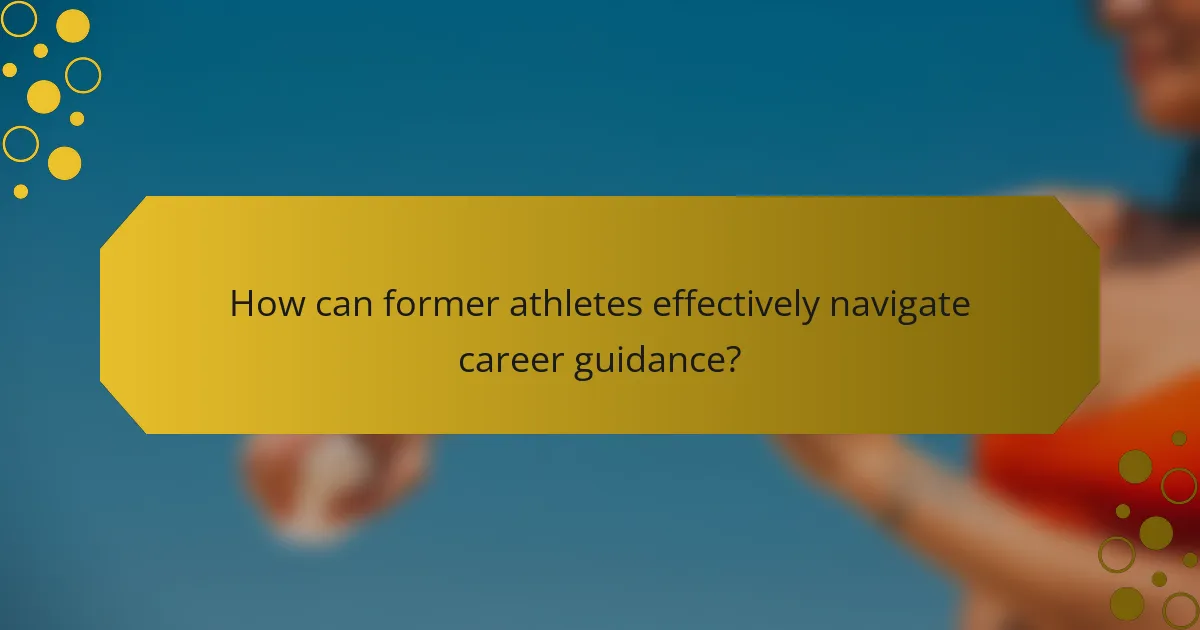 How can former athletes effectively navigate career guidance?